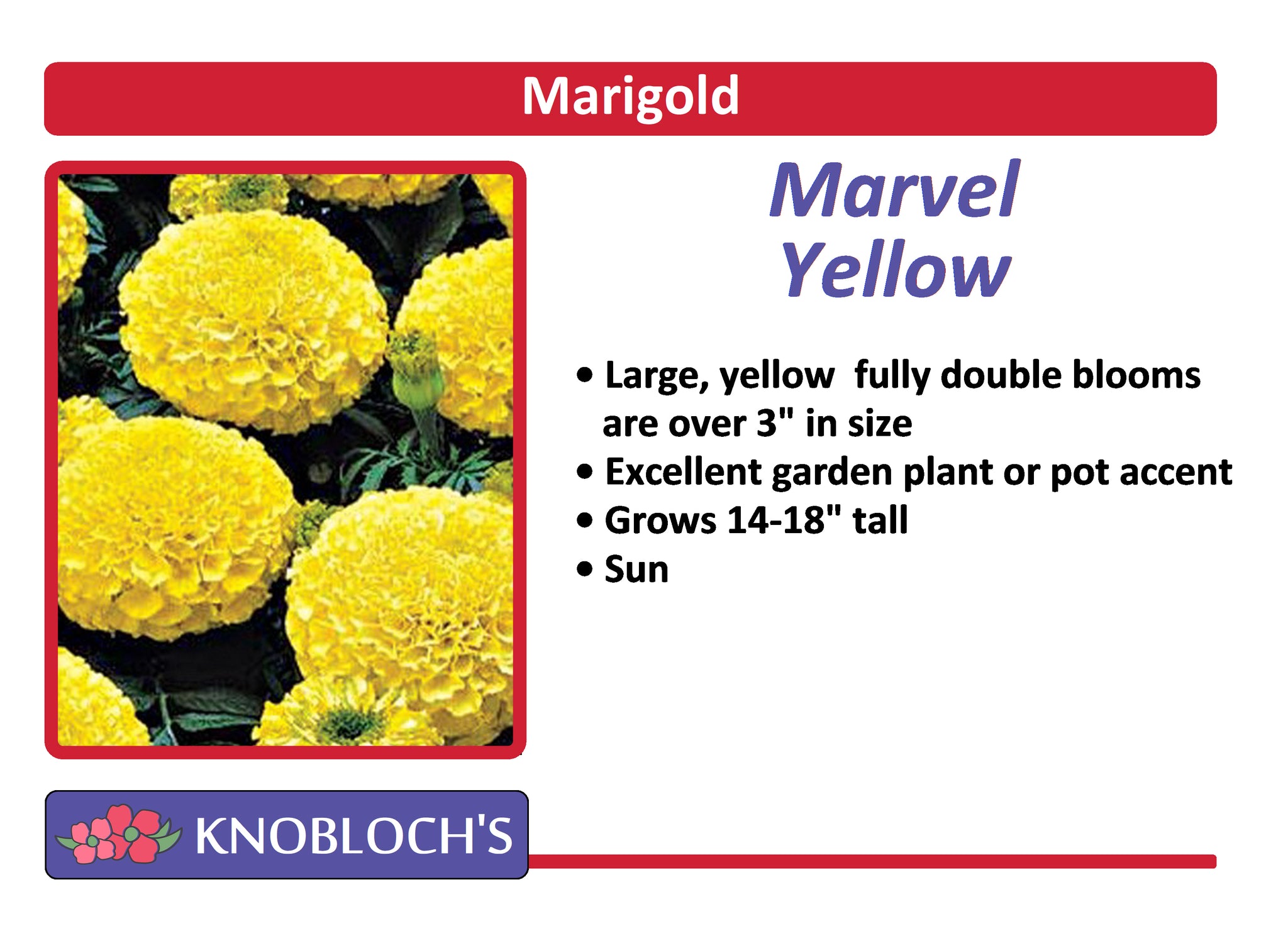 Marigold

Marvel Yellow

• Large, yellow fully double blooms are over 3" in size
• Excellent garden plant or pot accent
• Grows 14-18" tall
• Sun

KNOBLOCH'S